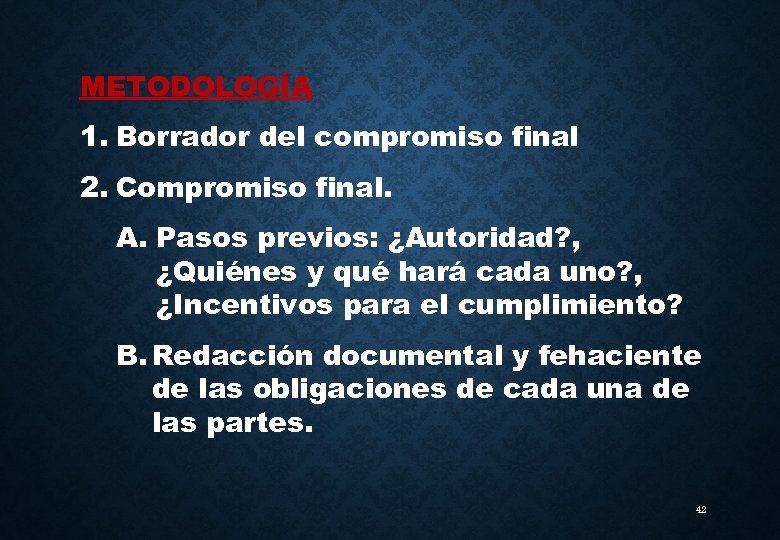 METODOLOGÍA

1. Borrador del compromiso final

2. Compromiso final.

A. Pasos previos: ¿Autoridad?, ¿Quiénes y qué hará cada uno?, ¿Incentivos para el cumplimiento?

B. Redacción documental y fehaciente de las obligaciones de cada una de las partes.

42